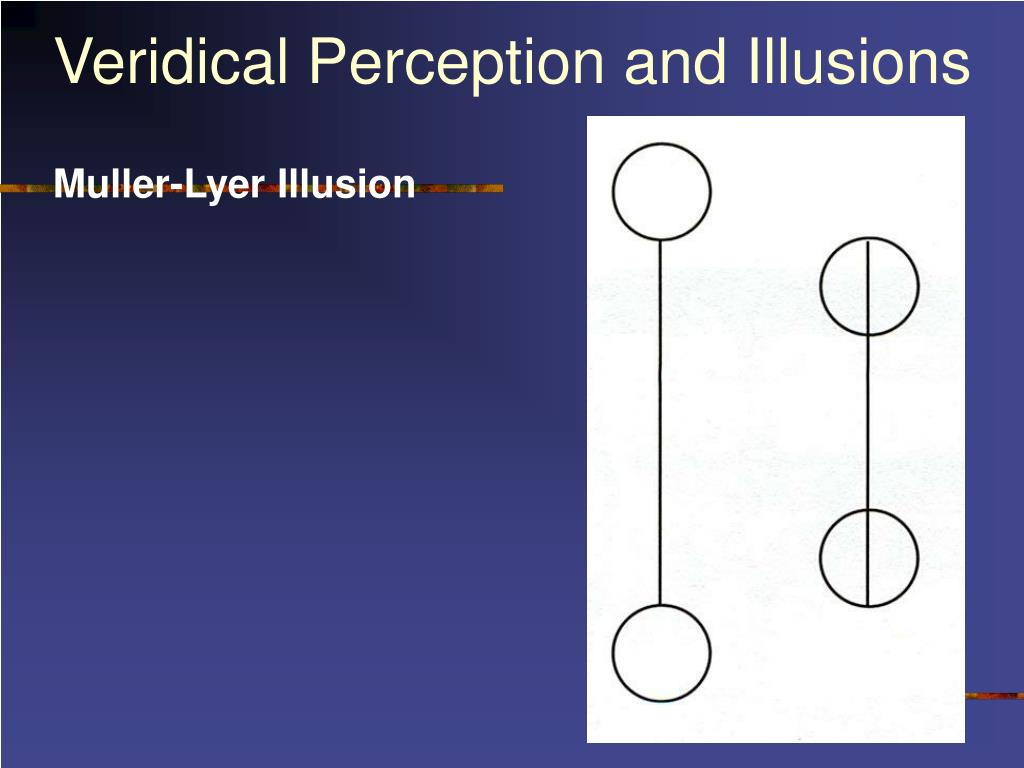 Veridical Perception and Illusions

Muller-Lyer Illusion